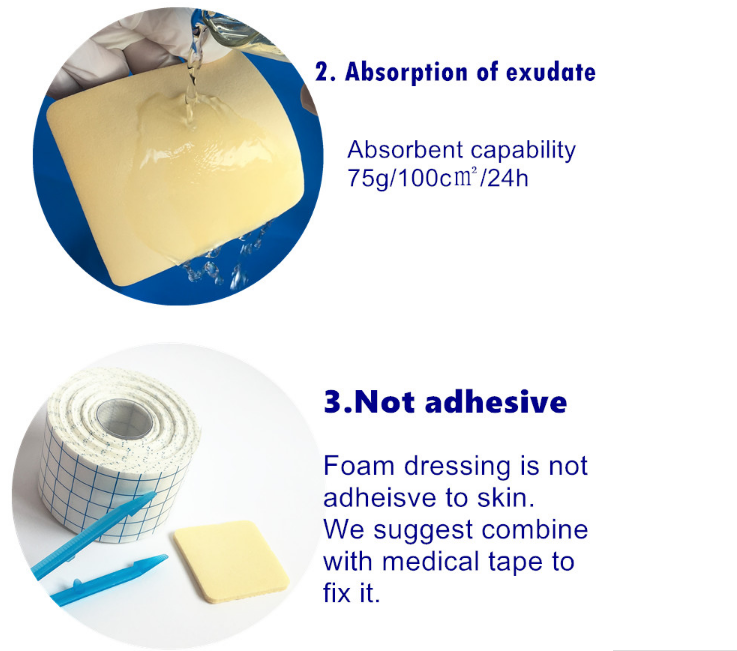 2. Absorption of exudate

Absorbent capability
75g/100c㎡/24h

3.Not adhesive

Foam dressing is not adheisve to skin.
We suggest combine with medical tape to fix it.